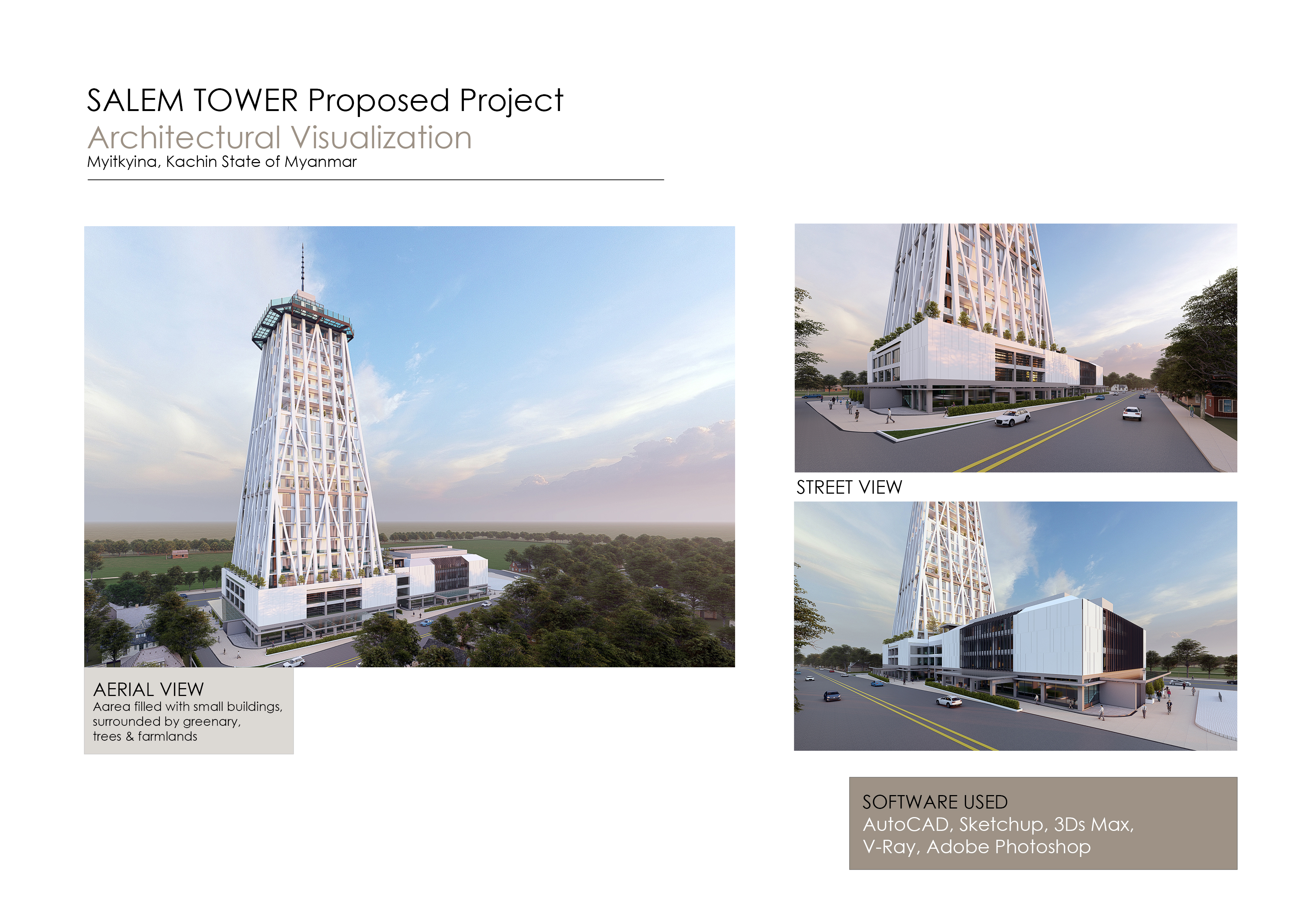 SALEM TOWER Proposed Project
Architectural Visualization
Myitkyina, Kachin State of Myanmar

AERIAL VIEW
Aarea filled with small buildings, surrounded by greenary, trees & farmlands

STREET VIEW

SOFTWARE USED
AutoCAD, Sketchup, 3Ds Max, V-Ray, Adobe Photoshop